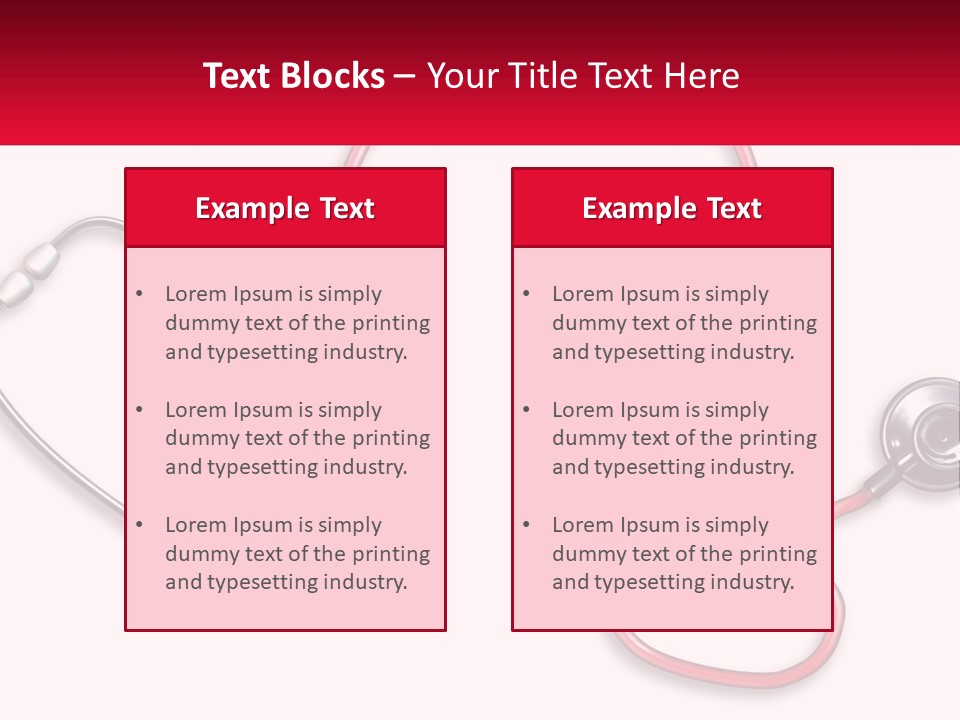 Text Blocks – Your Title Text Here

Example Text

• Lorem Ipsum is simply dummy text of the printing and typesetting industry.

• Lorem Ipsum is simply dummy text of the printing and typesetting industry.

• Lorem Ipsum is simply dummy text of the printing and typesetting industry.

Example Text

• Lorem Ipsum is simply dummy text of the printing and typesetting industry.

• Lorem Ipsum is simply dummy text of the printing and typesetting industry.

• Lorem Ipsum is simply dummy text of the printing and typesetting industry.